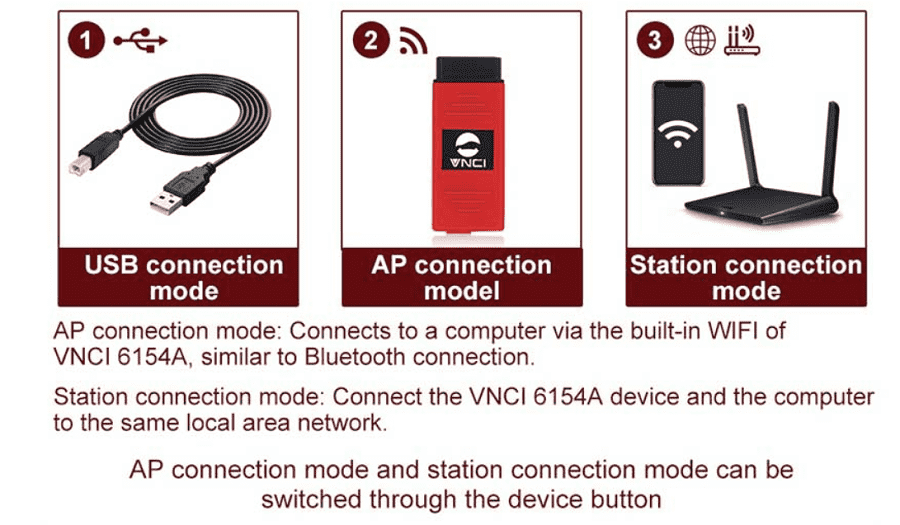 1

USB connection mode

2

VNCI

AP connection model

3

Station connection mode

AP connection mode: Connects to a computer via the built-in WIFI of VNCI 6154A, similar to Bluetooth connection.

Station connection mode: Connect the VNCI 6154A device and the computer to the same local area network.

AP connection mode and station connection mode can be switched through the device button